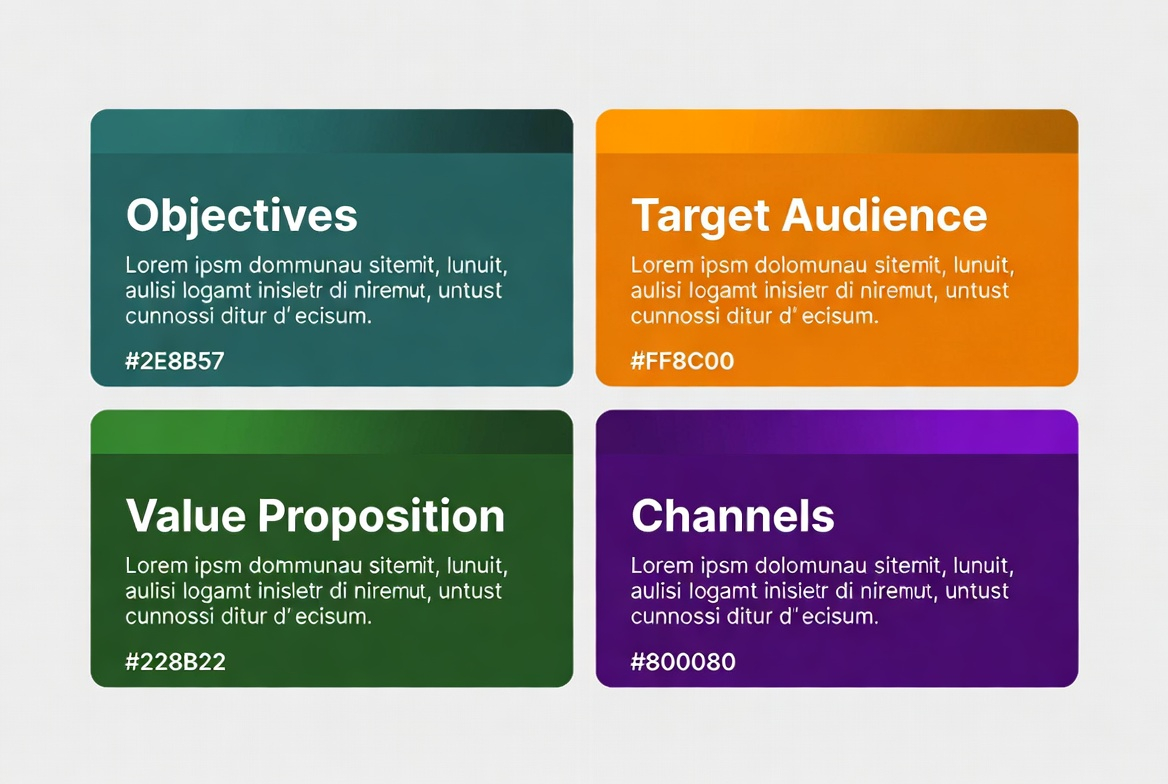 Objectives

Lorem ipsm dommunau sitemit, lunuit, aulisi logamt inisletr di niremut, untust cunnossi ditur d' ecisum.

#2E8B57

Target Audience

Lorem ipsm dolomunau sitemit, lunuit, aulisi logamt inisletr di niremut, untust cunnossi ditur d' ecisum.

#FF8C00

Value Proposition

Lorem ipsm dommunau sitemit, lunuit, aulisi logamt inisletr di niremut, untust cunnossi ditur d' ecisum.

#228B22

Channels

Lorem ipsm dolomunau sitemit, lunuit, aulisi logamt inisletr di niremut, untust cunnossi ditur d' ecisum.

#800080